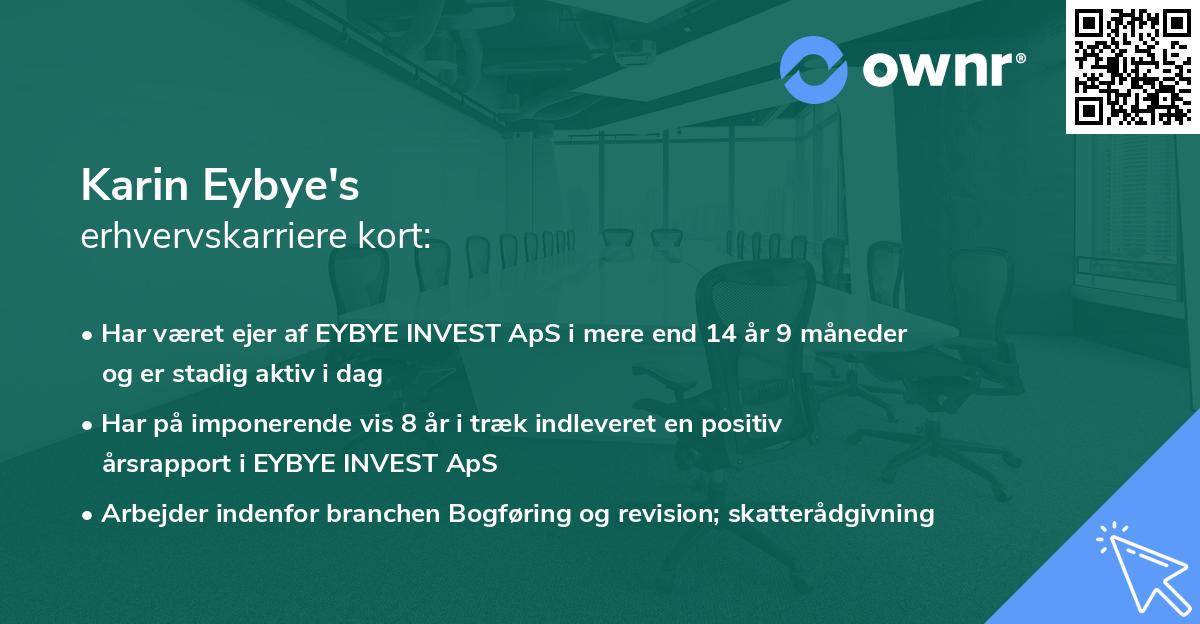 ownr®

Karin Eybye's
erhvervskarriere kort:

• Har været ejer af EYBYE INVEST ApS i mere end 14 år 9 måneder og er stadig aktiv i dag

• Har på imponerende vis 8 år i træk indleveret en positiv årsrapport i EYBYE INVEST ApS

• Arbejder indenfor branchen Bogføring og revision; skatterådgivning